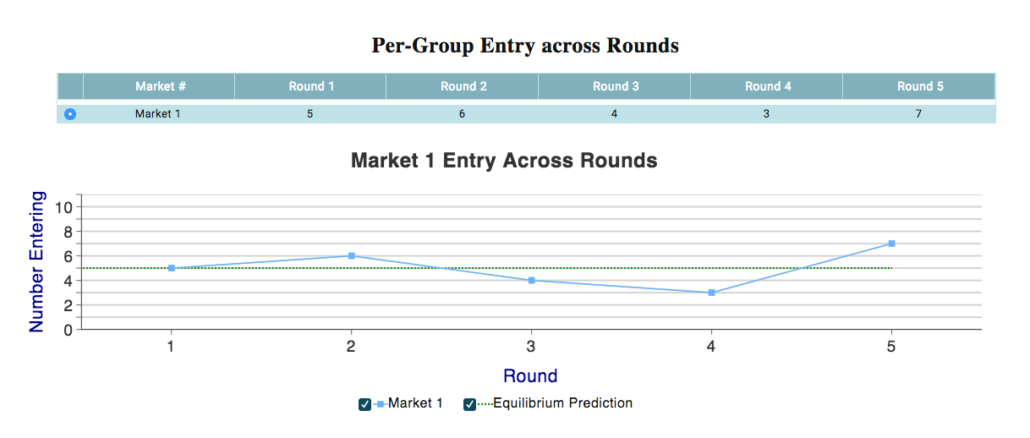 Per-Group Entry across Rounds

| | Market # | Round 1 | Round 2 | Round 3 | Round 4 | Round 5 |
|---|---|---|---|---|---|---|
| | Market 1 | 5 | 6 | 4 | 3 | 7 |

Market 1 Entry Across Rounds

Number Entering

10
8
6
4
2
0

1 2 3 4 5

Round

Market 1 Equilibrium Prediction